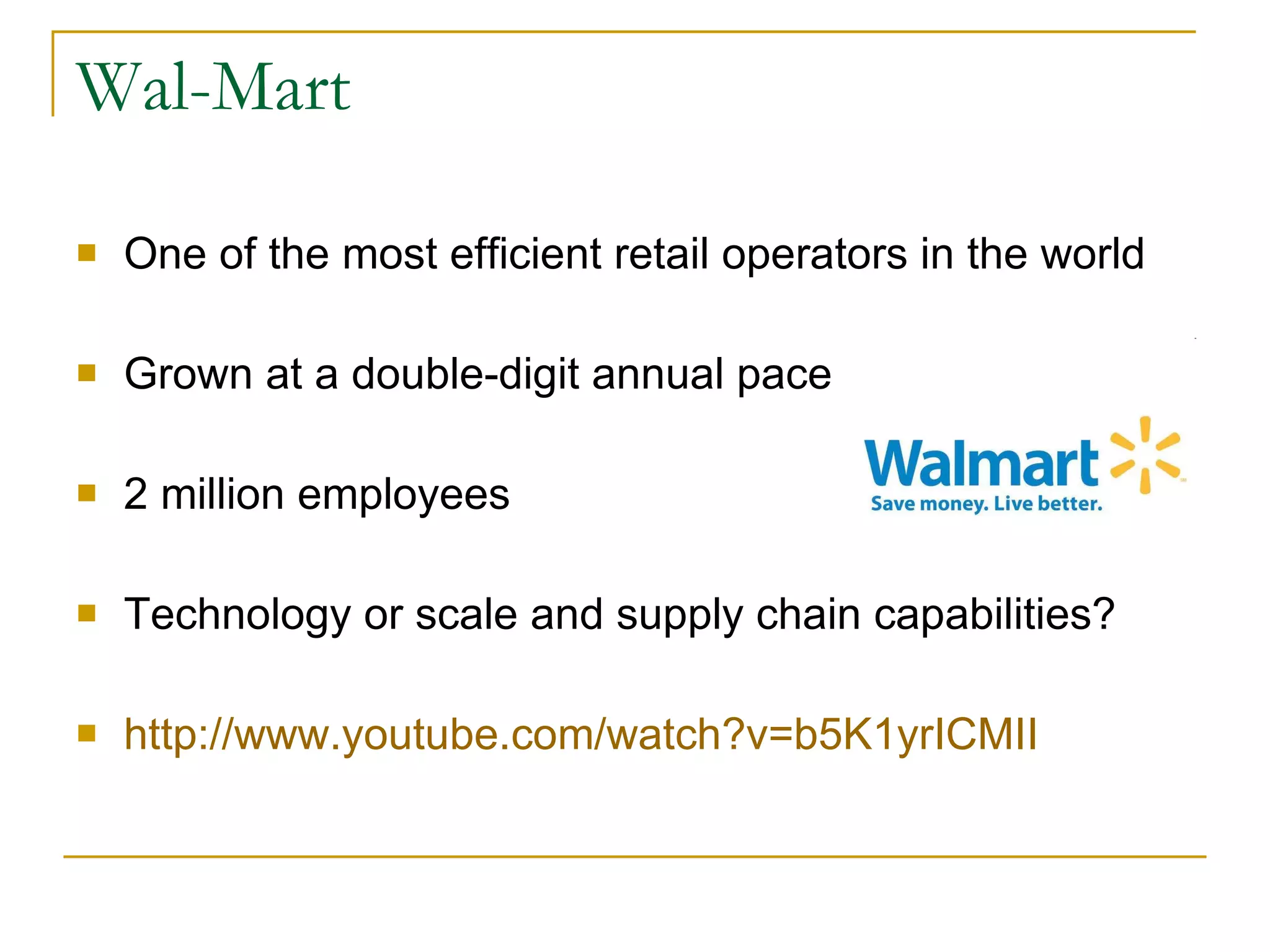 Wal-Mart

One of the most efficient retail operators in the world

Grown at a double-digit annual pace

2 million employees

Walmart
Save money. Live better.

Technology or scale and supply chain capabilities?

http://www.youtube.com/watch?v=b5K1yrICMII